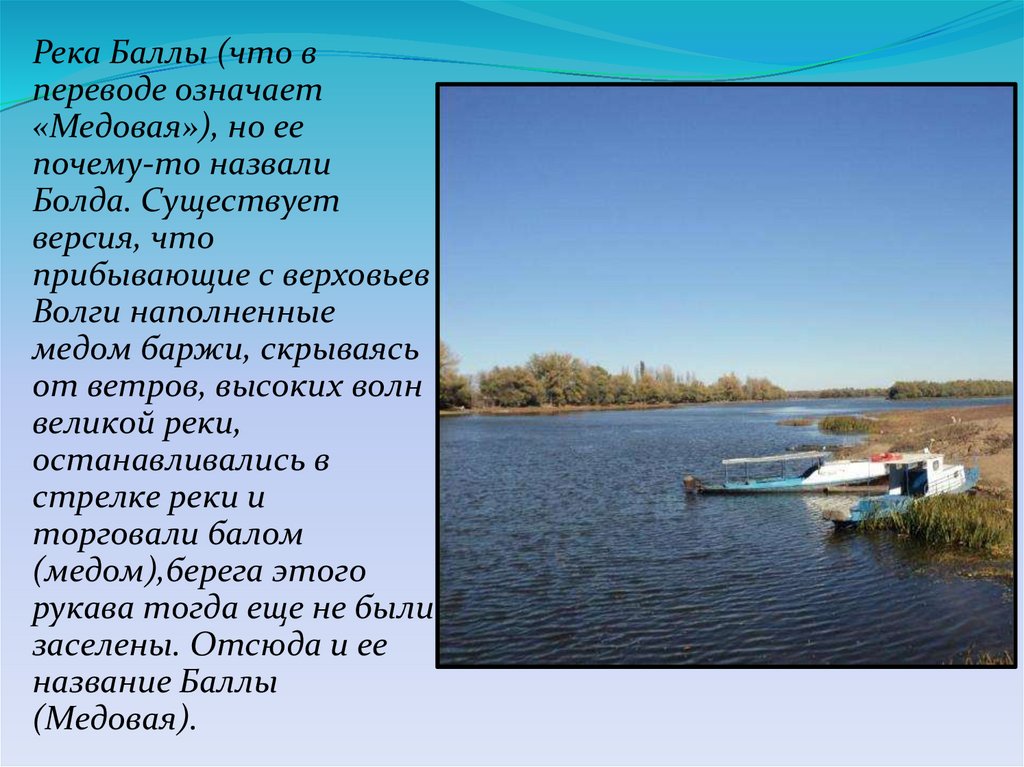 Река Баллы (что в переводе означает «Медовая»), но ее почему-то назвали Болда. Существует версия, что прибывающие с верховьев Волги наполненные медом баржи, скрываясь от ветров, высоких волн великой реки, останавливались в стрелке реки и торговали балом (медом),берега этого рукава тогда еще не были заселены. Отсюда и ее название Баллы (Медовая).